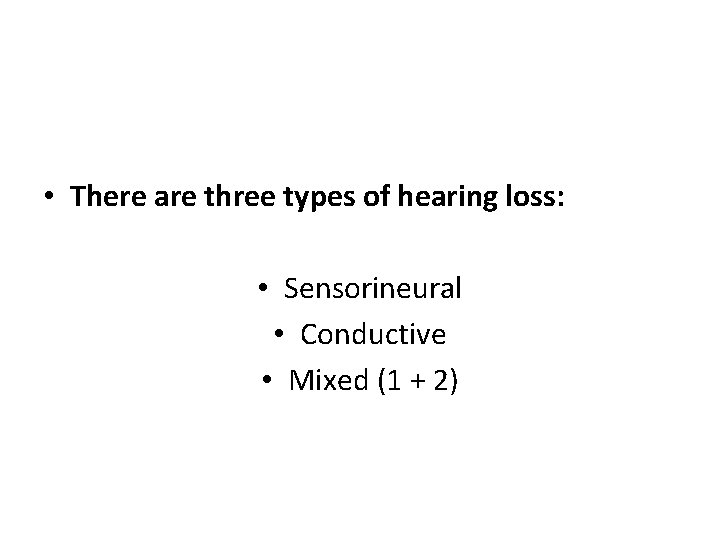 • There are three types of hearing loss:

• Sensorineural
• Conductive
• Mixed (1 + 2)